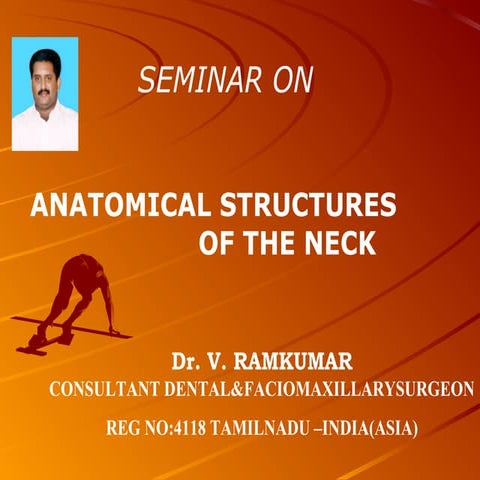 SEMINAR ON

ANATOMICAL STRUCTURES OF THE NECK

Dr. V. RAMKUMAR
CONSULTANT DENTAL&FACIOMAXILLARYSURGEON

REG NO:4118 TAMILNADU –INDIA(ASIA)